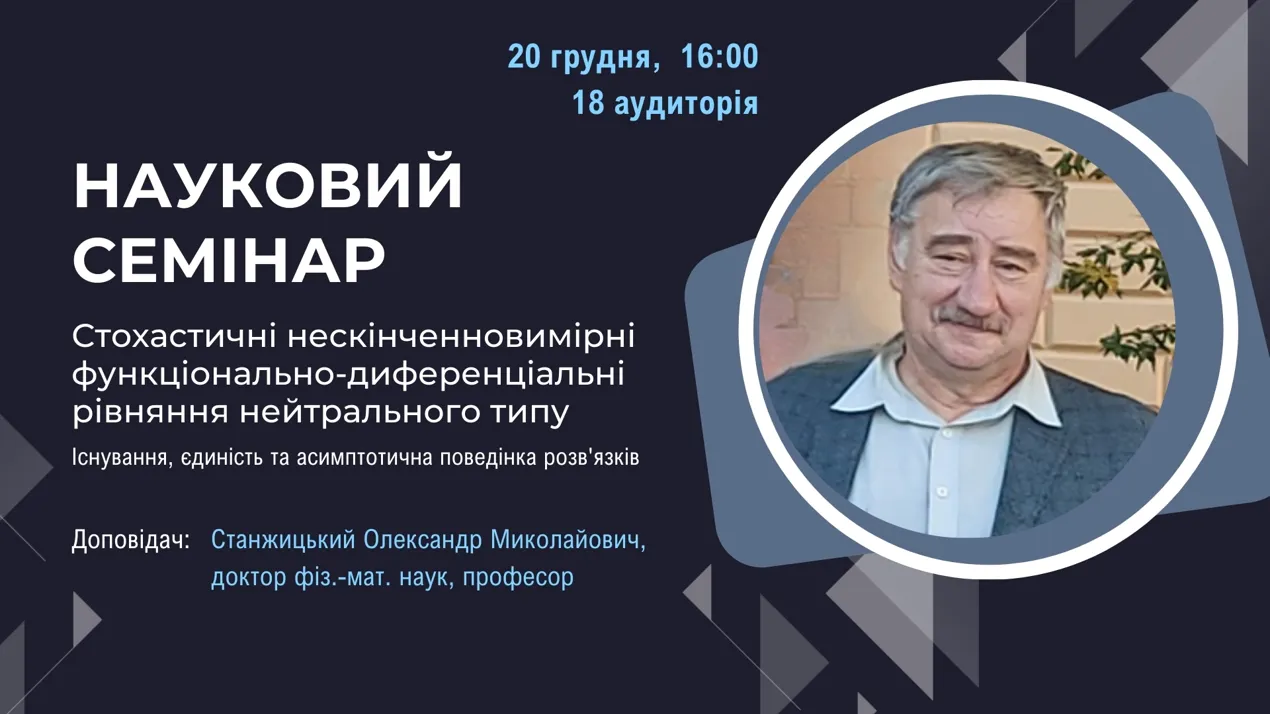 20 грудня, 16:00
18 аудиторія

НАУКОВИЙ СЕМІНАР

Стохастичні нескінченновимірні функціонально-диференціальні рівняння нейтрального типу

Існування, єдиність та асимптотична поведінка розв'язків

Доповідач: Станжицький Олександр Миколайович, доктор фіз.-мат. наук, професор